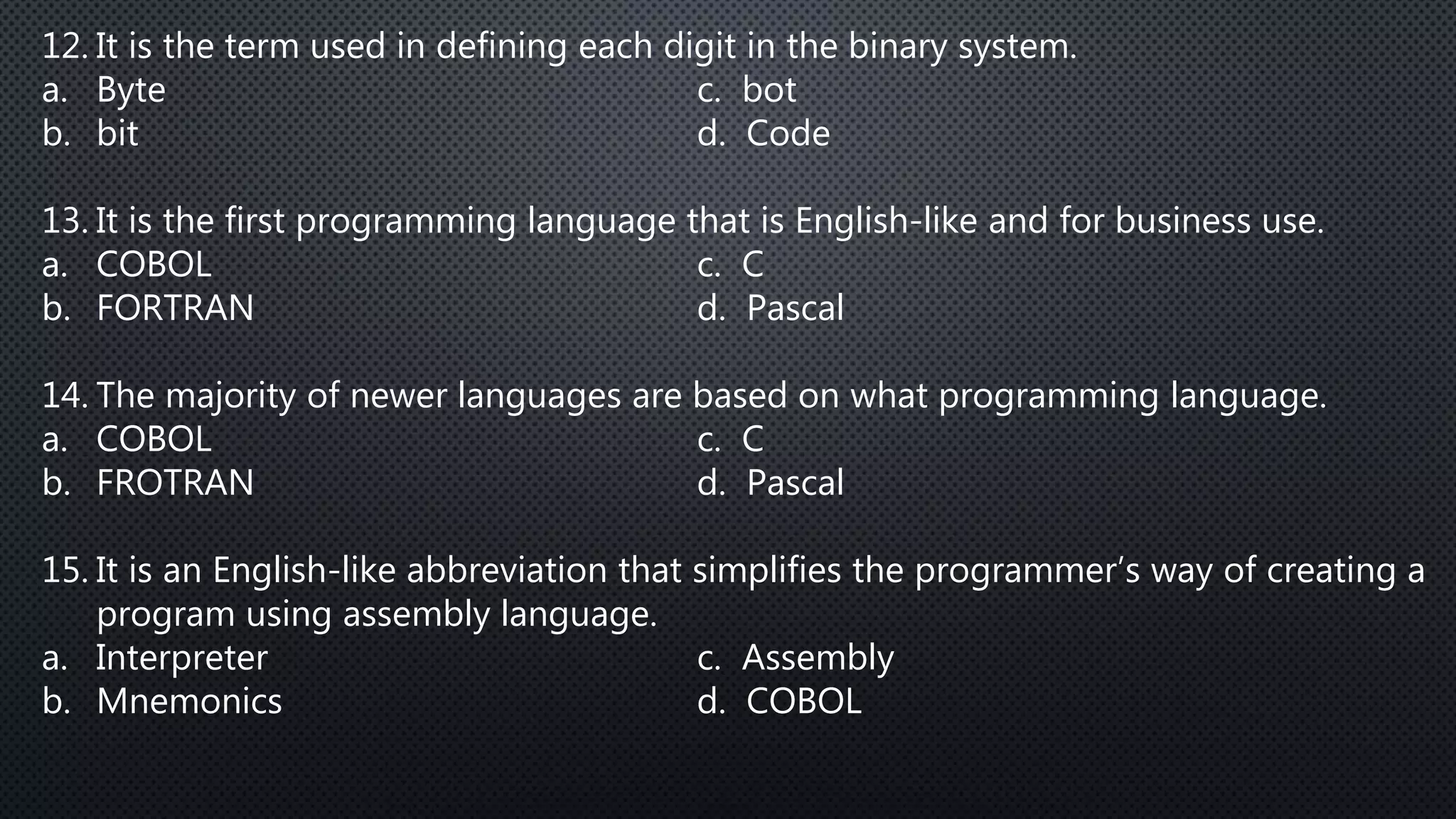 12. It is the term used in defining each digit in the binary system.
a. Byte
b. bit
c. bot
d. Code

13. It is the first programming language that is English-like and for business use.
a. COBOL
b. FORTRAN
c. C
d. Pascal

14. The majority of newer languages are based on what programming language.
a. COBOL
b. FROTRAN
c. C
d. Pascal

15. It is an English-like abbreviation that simplifies the programmer's way of creating a program using assembly language.
a. Interpreter
b. Mnemonics
c. Assembly
d. COBOL